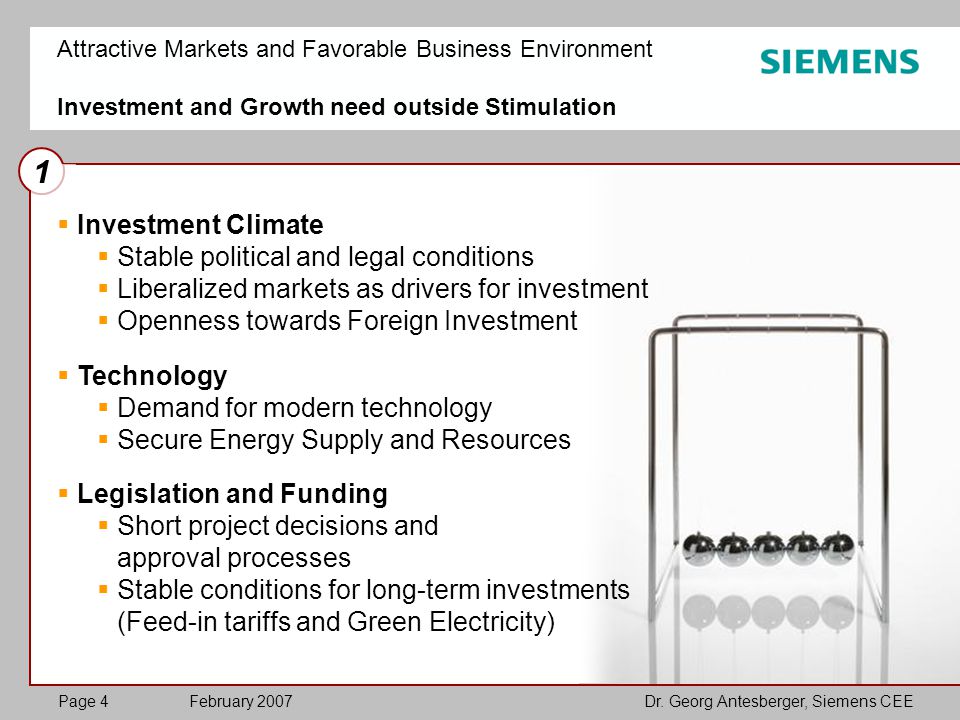 Attractive Markets and Favorable Business Environment

SIEMENS

Investment and Growth need outside Stimulation

1

▪ Investment Climate
 ▪ Stable political and legal conditions
 ▪ Liberalized markets as drivers for investment
 ▪ Openness towards Foreign Investment

▪ Technology
 ▪ Demand for modern technology
 ▪ Secure Energy Supply and Resources

▪ Legislation and Funding
 ▪ Short project decisions and approval processes
 ▪ Stable conditions for long-term investments (Feed-in tariffs and Green Electricity)

Page 4 February 2007 Dr. Georg Antesberger, Siemens CEE